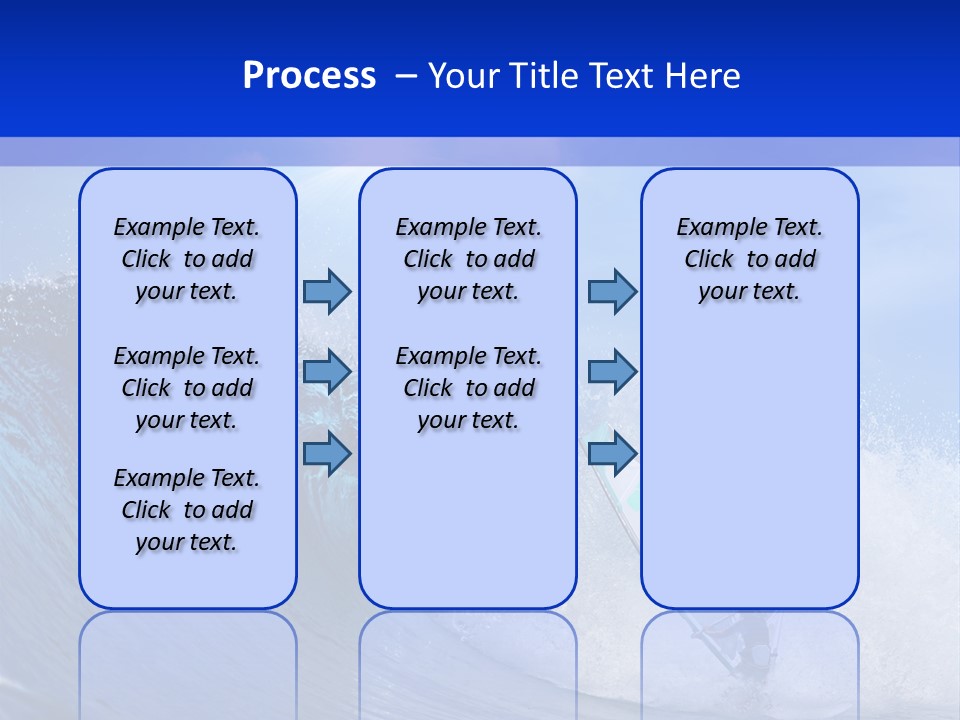 Process – Your Title Text Here

Example Text. Click to add your text.

Example Text. Click to add your text.

Example Text. Click to add your text.

Example Text. Click to add your text.

Example Text. Click to add your text.

Example Text. Click to add your text.